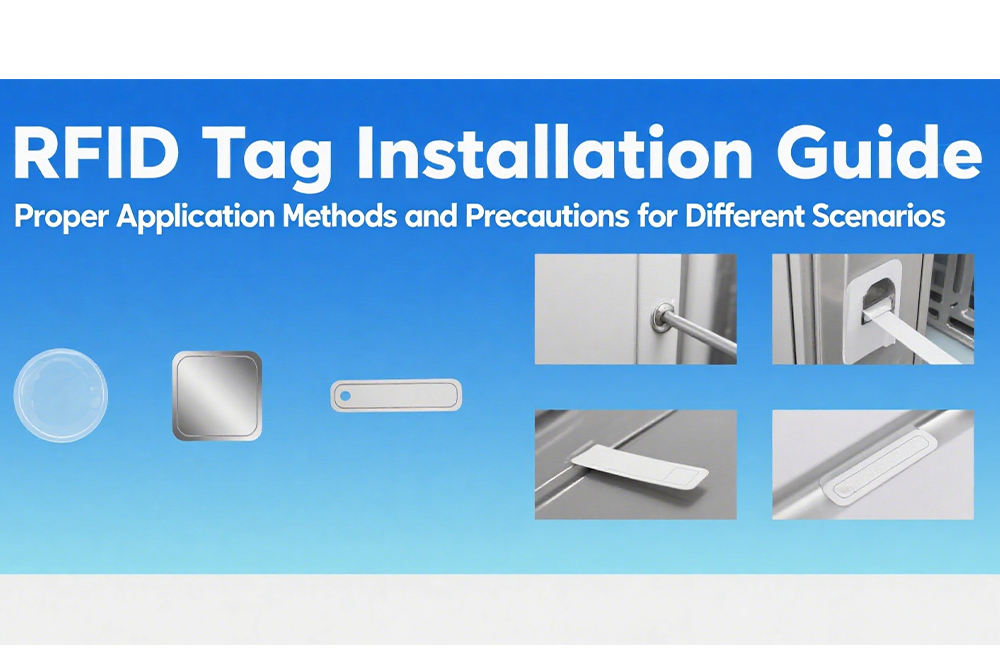 RFID Tag Installation Guide

Proper Application Methods and Precautions for Different Scenarios